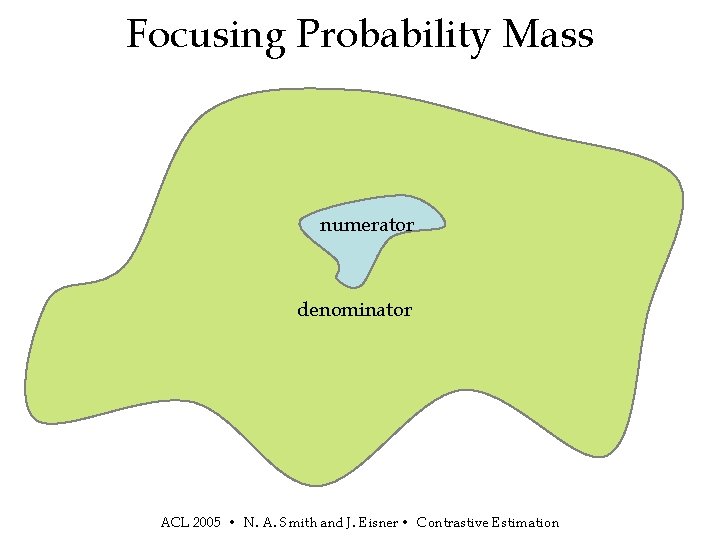 Focusing Probability Mass

numerator

denominator

ACL 2005 • N. A. Smith and J. Eisner • Contrastive Estimation